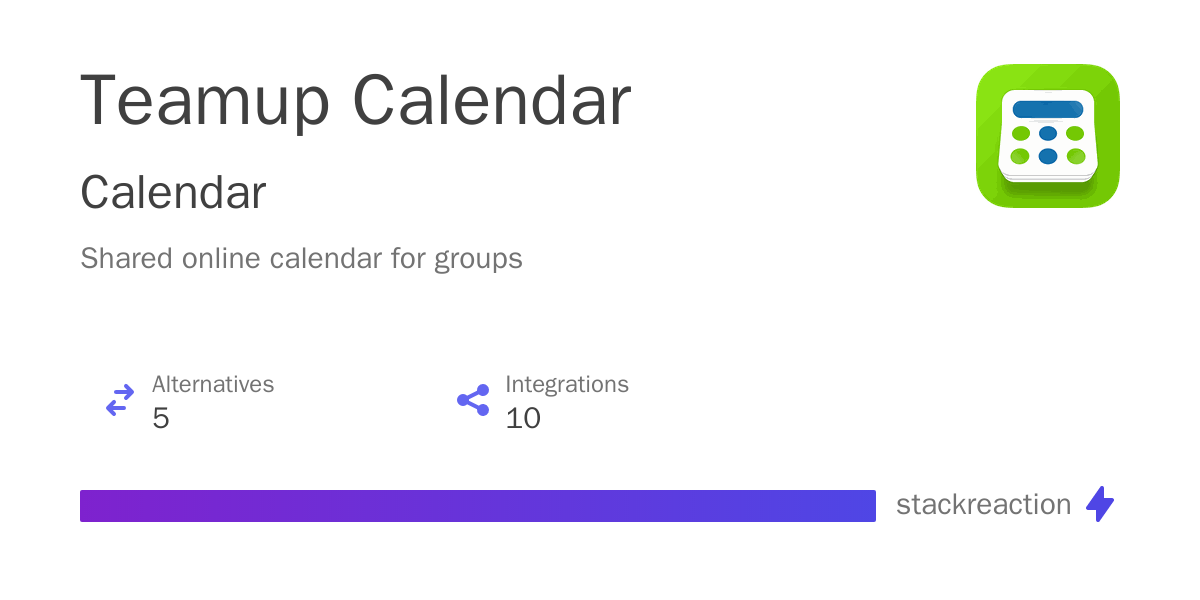 Teamup Calendar

Calendar

Shared online calendar for groups

Alternatives
5

Integrations
10

stackreaction